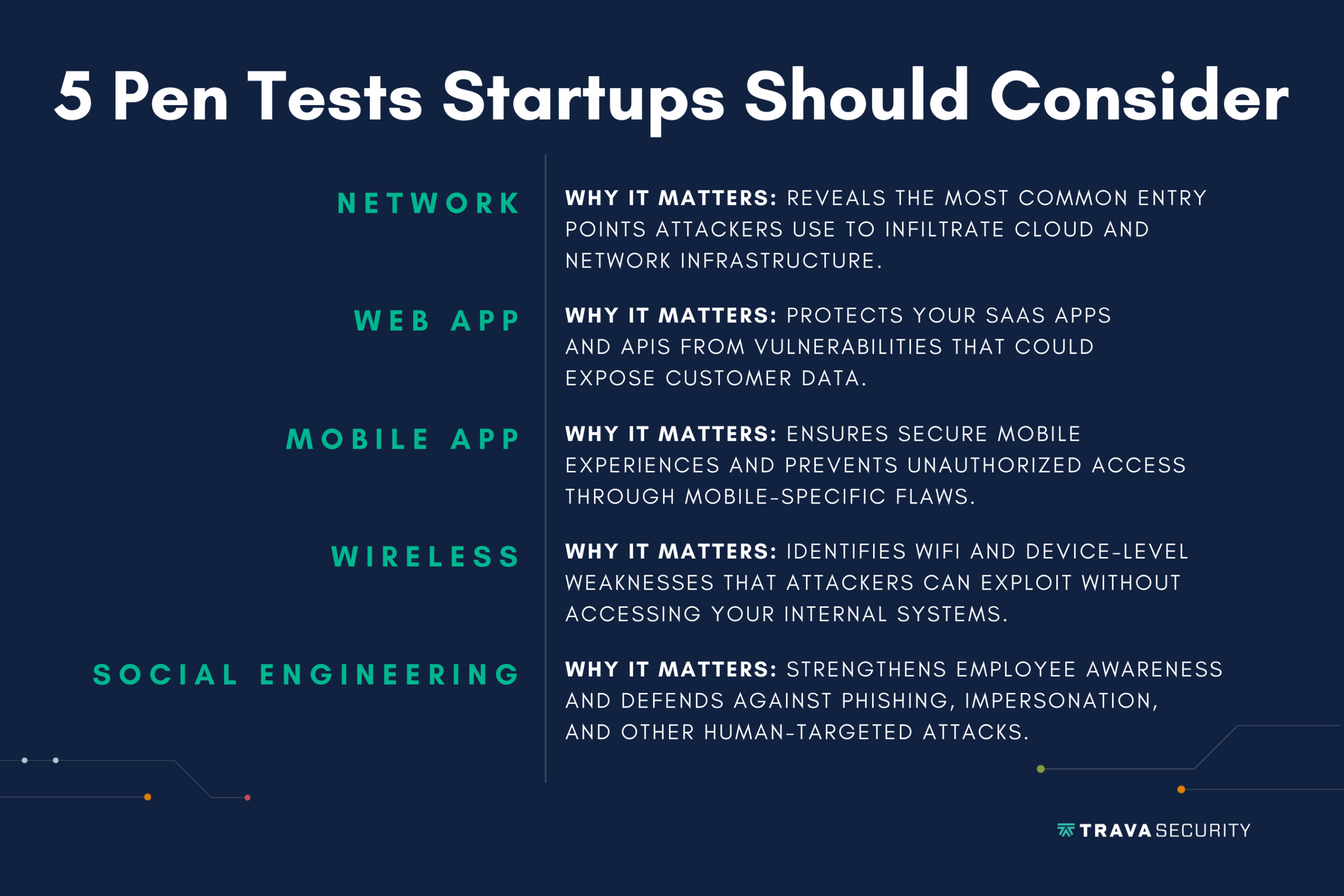 5 Pen Tests Startups Should Consider

NETWORK

WHY IT MATTERS: REVEALS THE MOST COMMON ENTRY POINTS ATTACKERS USE TO INFILTRATE CLOUD AND NETWORK INFRASTRUCTURE.

WEB APP

WHY IT MATTERS: PROTECTS YOUR SAAS APPS AND APIS FROM VULNERABILITIES THAT COULD EXPOSE CUSTOMER DATA.

MOBILE APP

WHY IT MATTERS: ENSURES SECURE MOBILE EXPERIENCES AND PREVENTS UNAUTHORIZED ACCESS THROUGH MOBILE-SPECIFIC FLAWS.

WIRELESS

WHY IT MATTERS: IDENTIFIES WIFI AND DEVICE-LEVEL WEAKNESSES THAT ATTACKERS CAN EXPLOIT WITHOUT ACCESSING YOUR INTERNAL SYSTEMS.

SOCIAL ENGINEERING

WHY IT MATTERS: STRENGTHENS EMPLOYEE AWARENESS AND DEFENDS AGAINST PHISHING, IMPERSONATION, AND OTHER HUMAN-TARGETED ATTACKS.

TRAVA SECURITY